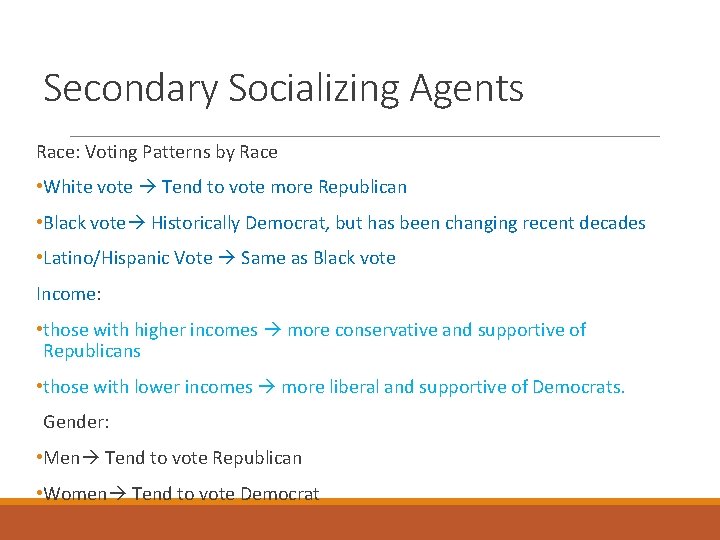 Secondary Socializing Agents

Race: Voting Patterns by Race

•White vote → Tend to vote more Republican

•Black vote→ Historically Democrat, but has been changing recent decades

•Latino/Hispanic Vote → Same as Black vote

Income:

•those with higher incomes → more conservative and supportive of Republicans

•those with lower incomes → more liberal and supportive of Democrats.

Gender:

•Men→ Tend to vote Republican

•Women→ Tend to vote Democrat